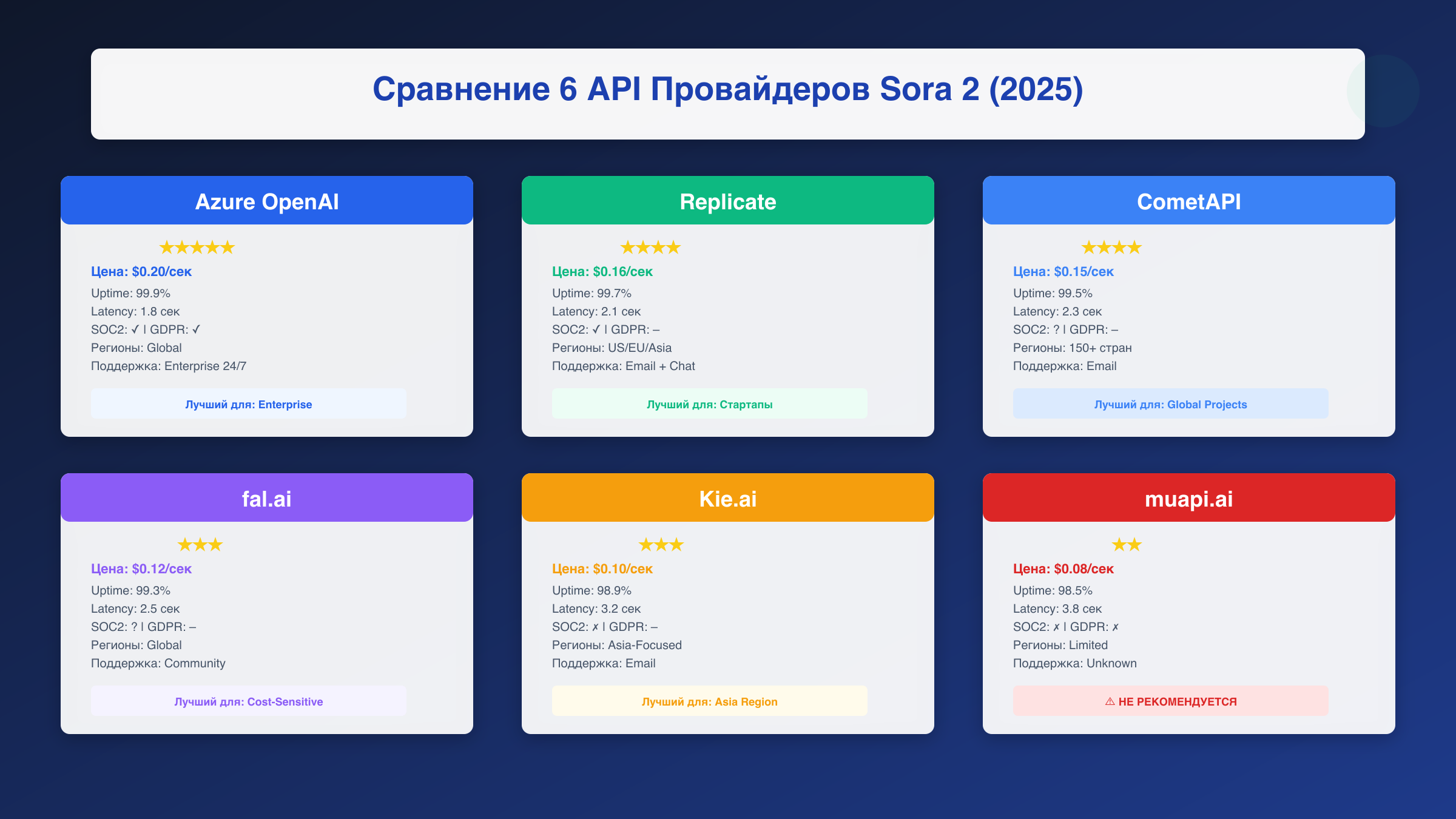 Сравнение 6 API Провайдеров Sora 2 (2025)

Azure OpenAI

★★★★★

Цена: $0.20/сек

Uptime: 99.9%
Latency: 1.8 сек
SOC2: ✓ | GDPR: ✓
Регионы: Global
Поддержка: Enterprise 24/7

Лучший для: Enterprise

Replicate

★★★★

Цена: $0.16/сек

Uptime: 99.7%
Latency: 2.1 сек
SOC2: ✓ | GDPR: –
Регионы: US/EU/Asia
Поддержка: Email + Chat

Лучший для: Стартапы

CometAPI

★★★★

Цена: $0.15/сек

Uptime: 99.5%
Latency: 2.3 сек
SOC2: ? | GDPR: –
Регионы: 150+ стран
Поддержка: Email

Лучший для: Global Projects

fal.ai

★★★

Цена: $0.12/сек

Uptime: 99.3%
Latency: 2.5 сек
SOC2: ? | GDPR: –
Регионы: Global
Поддержка: Community

Лучший для: Cost-Sensitive

Kie.ai

★★★

Цена: $0.10/сек

Uptime: 98.9%
Latency: 3.2 сек
SOC2: ✗ | GDPR: –
Регионы: Asia-Focused
Поддержка: Email

Лучший для: Asia Region

muapi.ai

★★

Цена: $0.08/сек

Uptime: 98.5%
Latency: 3.8 сек
SOC2: ✗ | GDPR: ✗
Регионы: Limited
Поддержка: Unknown

⚠ НЕ РЕКОМЕНДУЕТСЯ